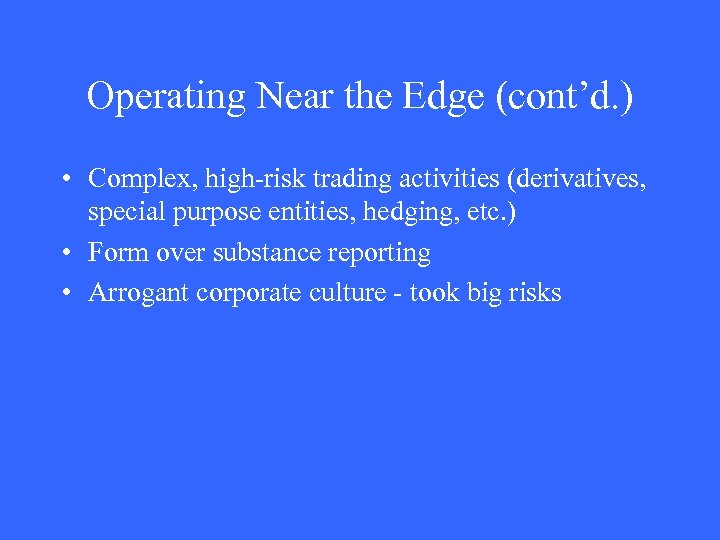 Operating Near the Edge (cont’d.)

• Complex, high-risk trading activities (derivatives, special purpose entities, hedging, etc.)
• Form over substance reporting
• Arrogant corporate culture - took big risks